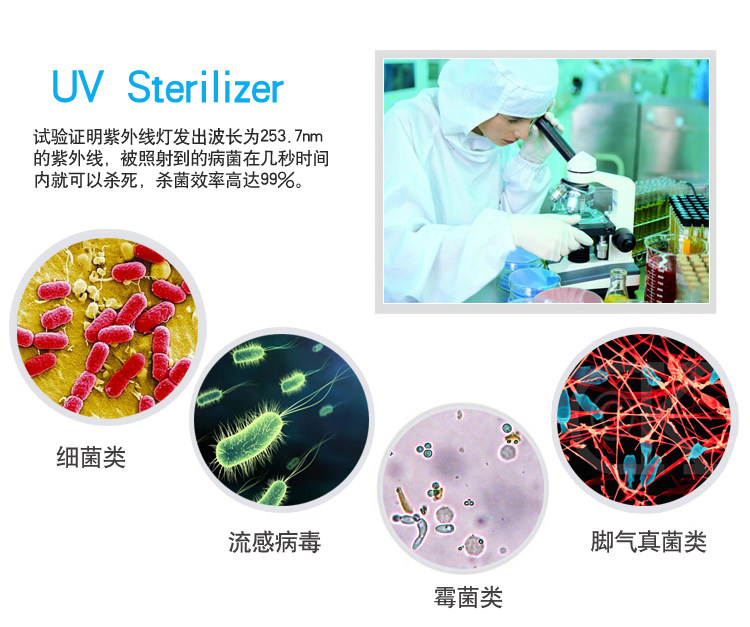 UV Sterilizer

试验证明紫外线灯发出波长为253.7nm的紫外线，被照射到的病菌在几秒时间内就可以杀死，杀菌效率高达99%。

细菌类

流感病毒

霉菌类

脚气真菌类